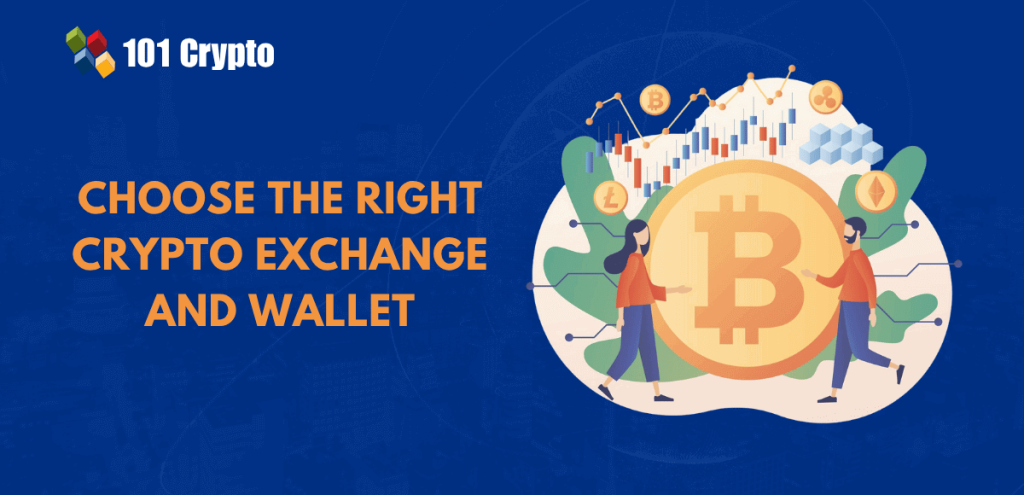 101 Crypto

CHOOSE THE RIGHT CRYPTO EXCHANGE AND WALLET